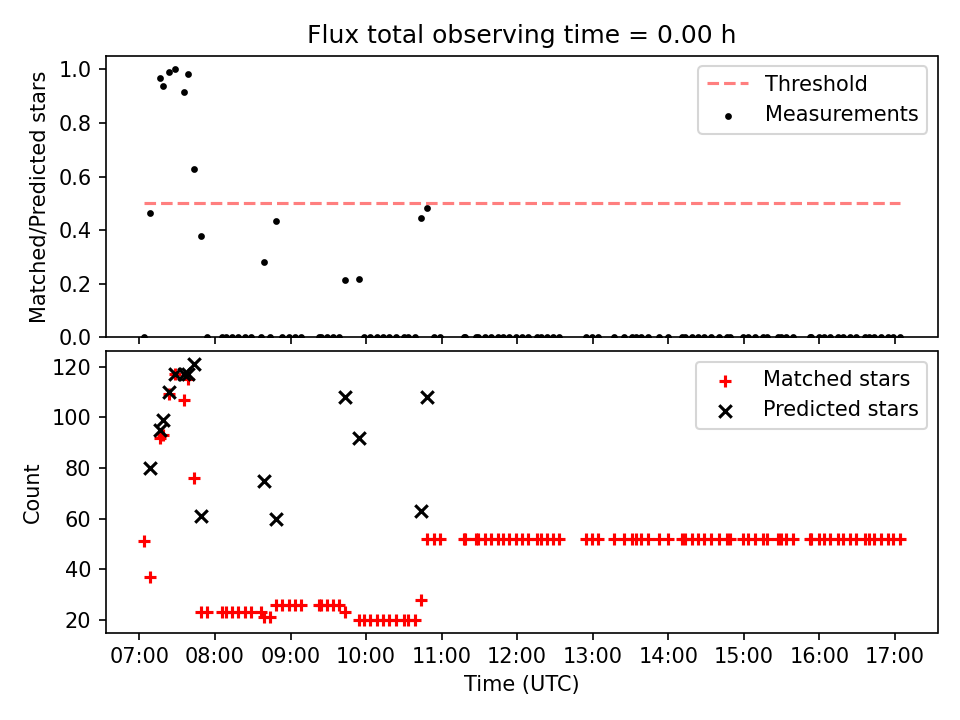 Flux total observing time = 0.00 h

Matched/Predicted stars

1.0
0.8
0.6
0.4
0.2
0.0

Threshold
Measurements

Count

120
100
80
60
40
20

Matched stars
Predicted stars

07:00 08:00 09:00 10:00 11:00 12:00 13:00 14:00 15:00 16:00 17:00

Time (UTC)